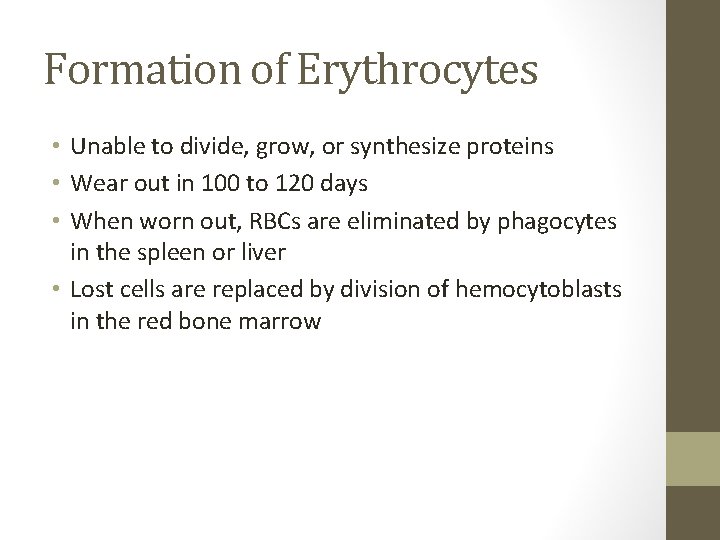 Formation of Erythrocytes

• Unable to divide, grow, or synthesize proteins
• Wear out in 100 to 120 days
• When worn out, RBCs are eliminated by phagocytes in the spleen or liver
• Lost cells are replaced by division of hemocytoblasts in the red bone marrow